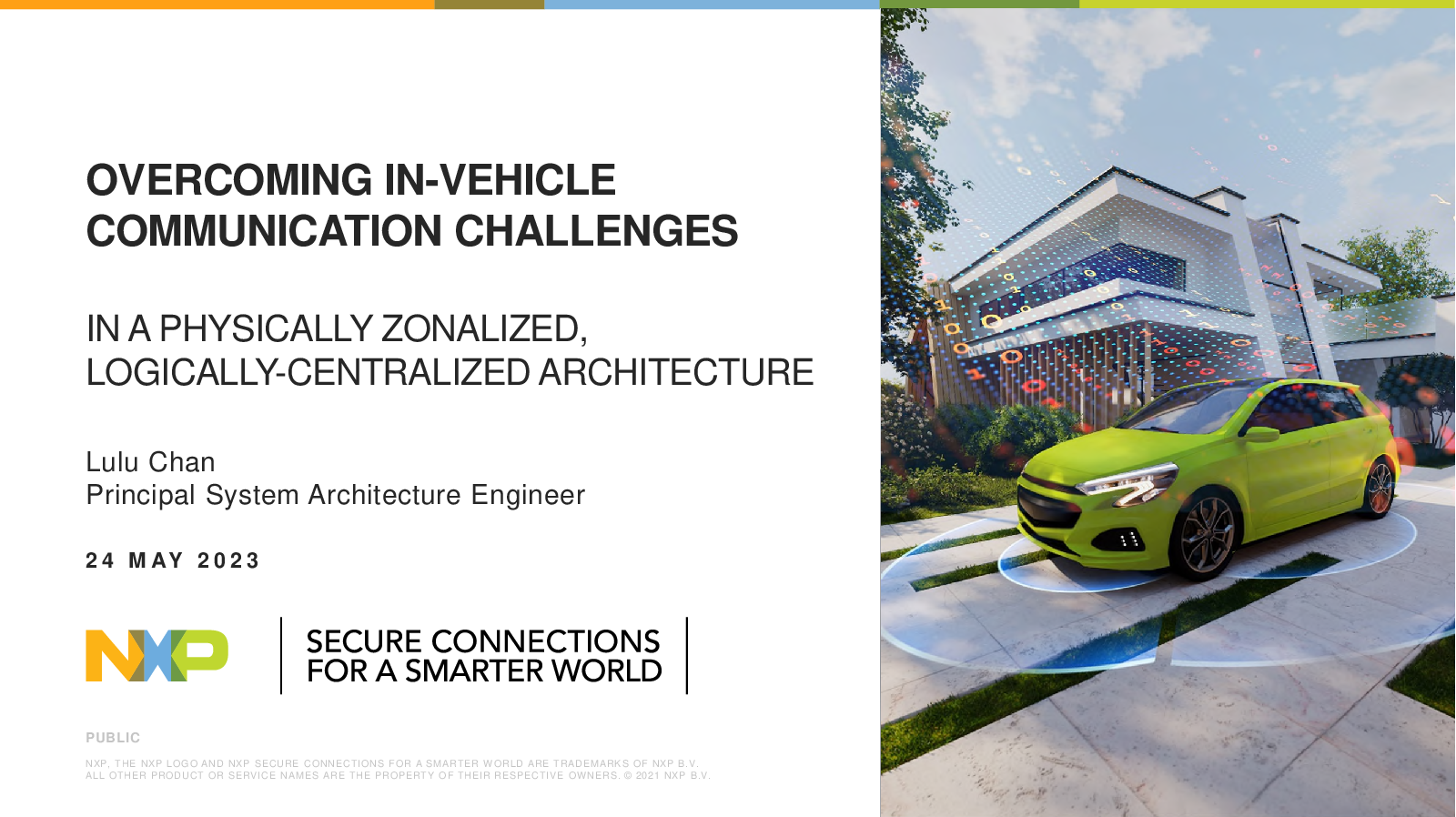 OVERCOMING IN-VEHICLE COMMUNICATION CHALLENGES

IN A PHYSICALLY ZONALIZED, LOGICALLY-CENTRALIZED ARCHITECTURE

Lulu Chan
Principal System Architecture Engineer

24 MAY 2023

NXP

SECURE CONNECTIONS FOR A SMARTER WORLD

PUBLIC

NXP, THE NXP LOGO AND NXP SECURE CONNECTIONS FOR A SMARTER WORLD ARE TRADEMARKS OF NXP B.V. ALL OTHER PRODUCT OR SERVICE NAMES ARE THE PROPERTY OF THEIR RESPECTIVE OWNERS. © 2021 NXP B.V.